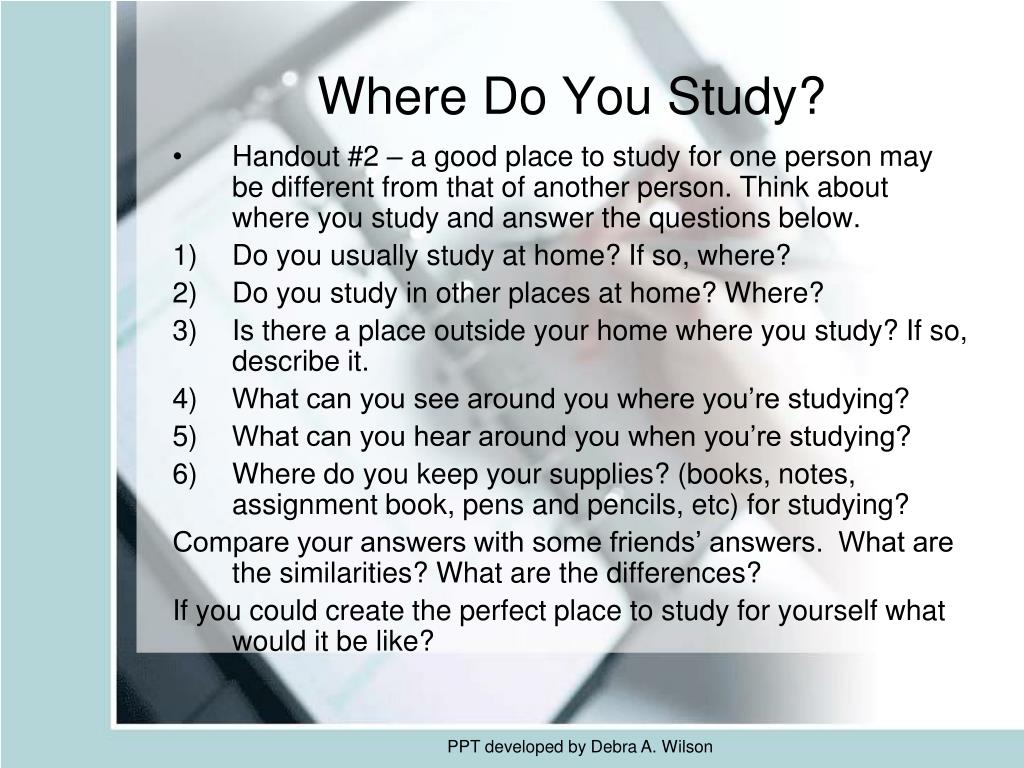 Where Do You Study?

• Handout #2 – a good place to study for one person may be different from that of another person. Think about where you study and answer the questions below.

1) Do you usually study at home? If so, where?

2) Do you study in other places at home? Where?

3) Is there a place outside your home where you study? If so, describe it.

4) What can you see around you where you're studying?

5) What can you hear around you when you're studying?

6) Where do you keep your supplies? (books, notes, assignment book, pens and pencils, etc) for studying?

Compare your answers with some friends' answers. What are the similarities? What are the differences?

If you could create the perfect place to study for yourself what would it be like?

PPT developed by Debra A. Wilson